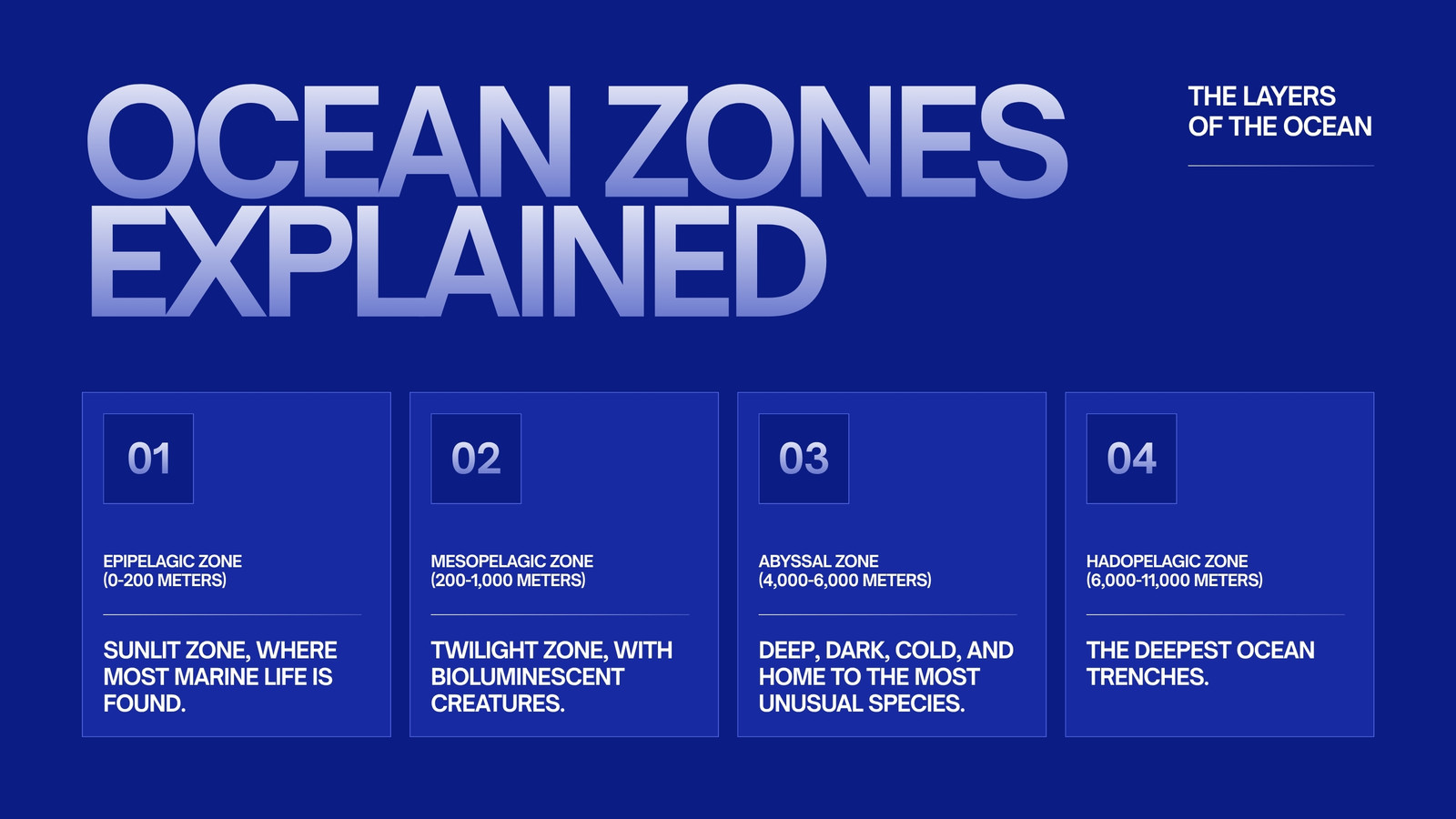 OCEAN ZONES EXPLAINED

THE LAYERS OF THE OCEAN

01

EPIPELAGIC ZONE (0-200 METERS)

SUNLIT ZONE, WHERE MOST MARINE LIFE IS FOUND.

02

MESOPELAGIC ZONE (200-1,000 METERS)

TWILIGHT ZONE, WITH BIOLUMINESCENT CREATURES.

03

ABYSSAL ZONE (4,000-6,000 METERS)

DEEP, DARK, COLD, AND HOME TO THE MOST UNUSUAL SPECIES.

04

HADOPELAGIC ZONE (6,000-11,000 METERS)

THE DEEPEST OCEAN TRENCHES.